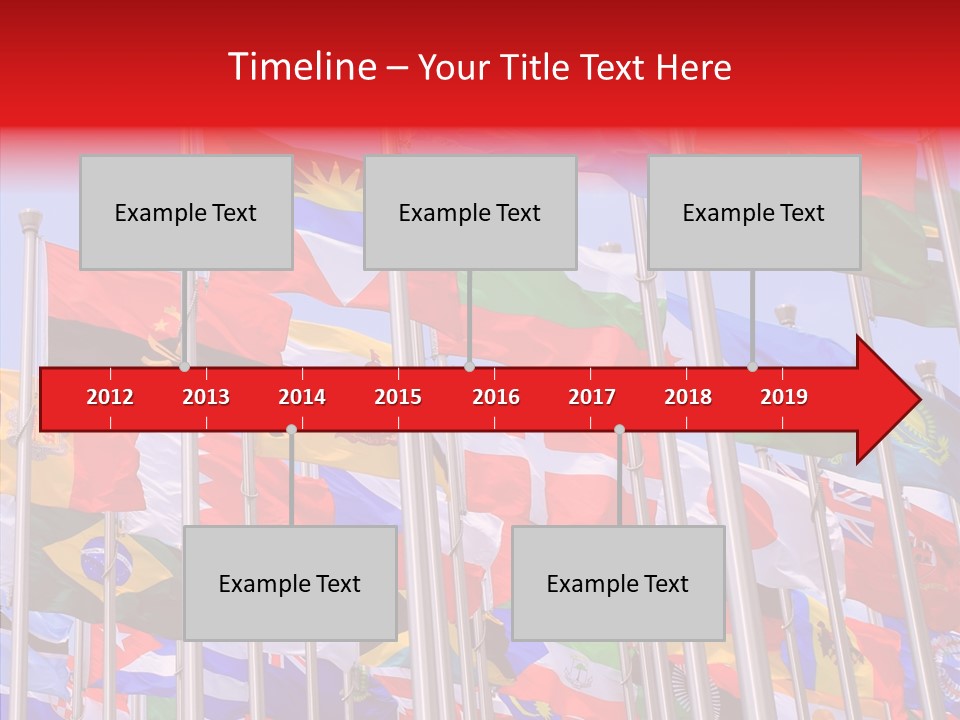 Timeline – Your Title Text Here

Example Text

Example Text

Example Text

2012 2013 2014 2015 2016 2017 2018 2019

Example Text

Example Text